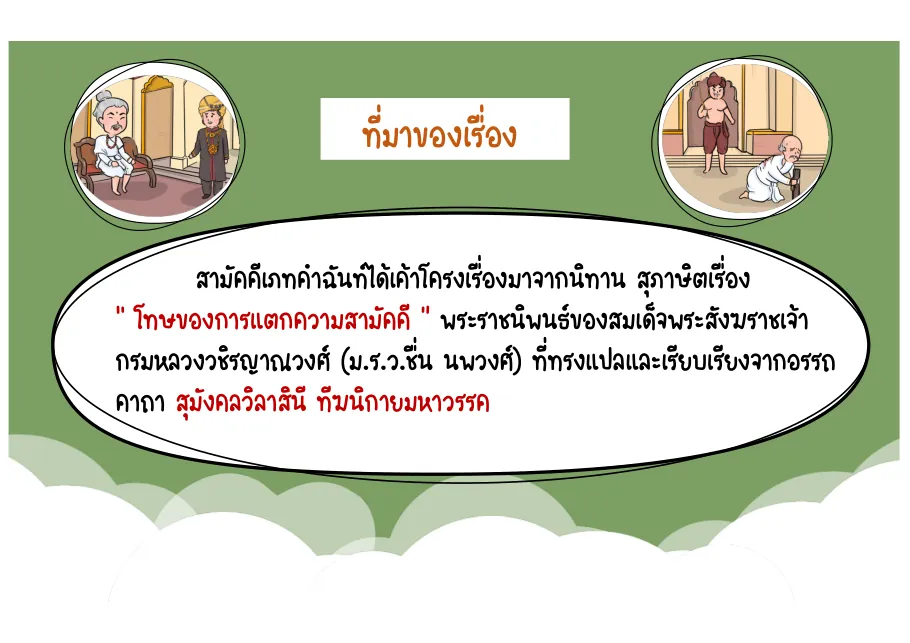 ที่มาของเรื่อง

สามัคคีเภทคำฉันท์ได้เค้าโครงเรื่องมาจากนิทาน สุภาษิตเรื่อง " โทษของการแตกความสามัคคี " พระราชนิพนธ์ของสมเด็จพระสังฆราชเจ้า กรมหลวงวชิรญาณวงศ์ (ม.ร.ว.ชื่น นพวงศ์) ที่ทรงแปลและเรียบเรียงจากอรรถคาถา สุมังคลวิลาสินี ทีฆนิกายมหาวรรค